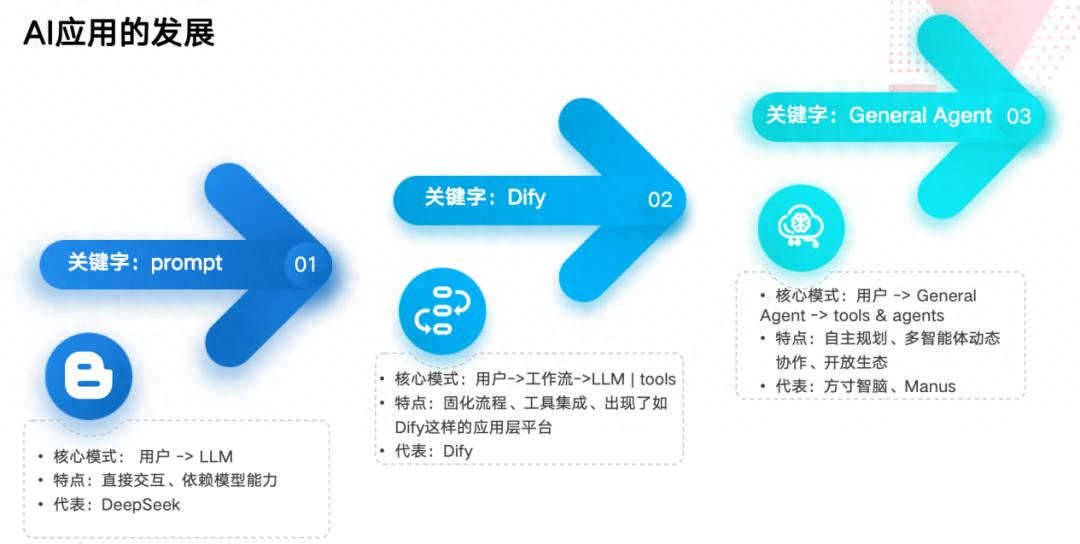 AI应用的发展

关键字：prompt 01

• 核心模式： 用户 -> LLM
• 特点：直接交互、依赖模型能力
• 代表：DeepSeek

关键字：Dify 02

• 核心模式：用户->工作流->LLM | tools
• 特点：固化流程、工具集成、出现了如Dify这样的应用层平台
• 代表：Dify

关键字：General Agent 03

• 核心模式：用户 -> General Agent -> tools & agents
• 特点：自主规划、多智能体动态协作、开放生态
• 代表：方寸智脑、Manus